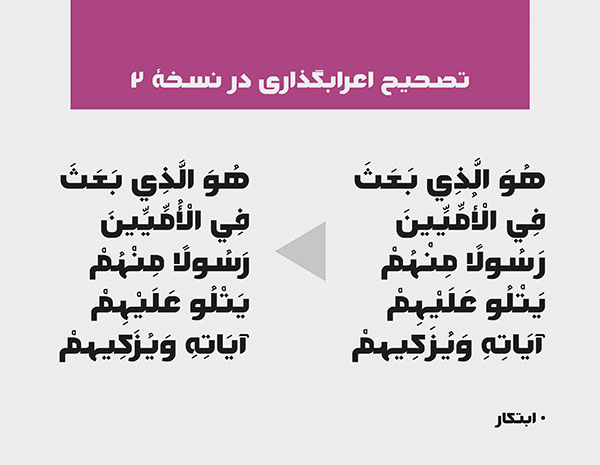 تصحیح اعرابگذاری در نسخهٔ ۲

هُوَ الَّذِي بَعَثَ
فِي الْأُمِّيِّينَ
رَسُولًا مِنْهُمْ
يَتْلُو عَلَيْهِمْ
آيَاتِهِ وَيُزَكِّيهِمْ

هُوَ الَّذِي بَعَثَ
فِي الْأُمِّيِّينَ
رَسُولًا مِنْهُمْ
يَتْلُو عَلَيْهِمْ
آيَاتِهِ وَيُزَكِّيهِمْ

• ابتکار